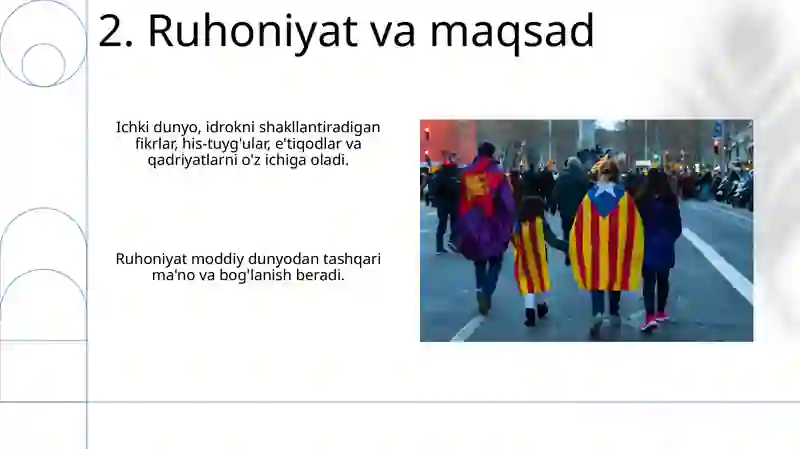 2. Ruhoniyat va maqsad

Ichki dunyo, idrokni shakllantiradigan fikrlar, his-tuyg'ular, e'tiqodlar va qadriyatlarni o'z ichiga oladi.

Ruhoniyat moddiy dunyodan tashqari ma'no va bog'lanish beradi.